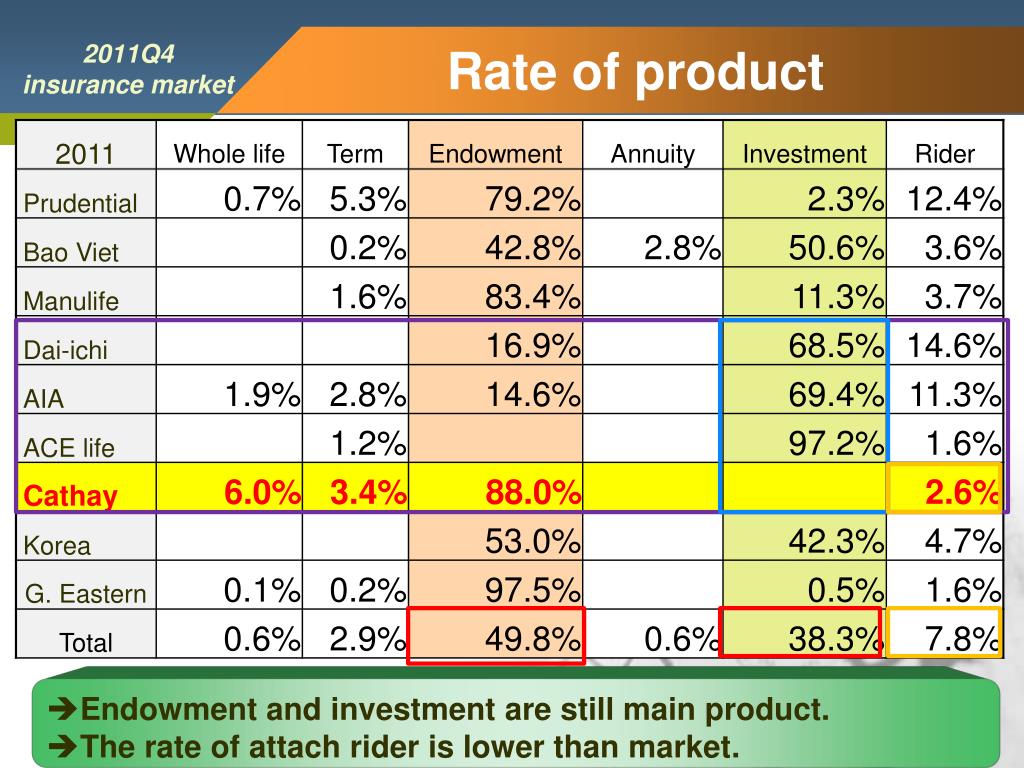 2011Q4
insurance market

Rate of product

| 2011 | Whole life | Term | Endowment | Annuity | Investment | Rider |
|---|---|---|---|---|---|---|
| Prudential | 0.7% | 5.3% | 79.2% | | 2.3% | 12.4% |
| Bao Viet | | 0.2% | 42.8% | 2.8% | 50.6% | 3.6% |
| Manulife | | 1.6% | 83.4% | | 11.3% | 3.7% |
| Dai-ichi | | | 16.9% | | 68.5% | 14.6% |
| AIA | 1.9% | 2.8% | 14.6% | | 69.4% | 11.3% |
| ACE life | | 1.2% | | | 97.2% | 1.6% |
| Cathay | 6.0% | 3.4% | 88.0% | | | 2.6% |
| Korea | | | 53.0% | | 42.3% | 4.7% |
| G. Eastern | 0.1% | 0.2% | 97.5% | | 0.5% | 1.6% |
| Total | 0.6% | 2.9% | 49.8% | 0.6% | 38.3% | 7.8% |

➔Endowment and investment are still main product.
➔The rate of attach rider is lower than market.